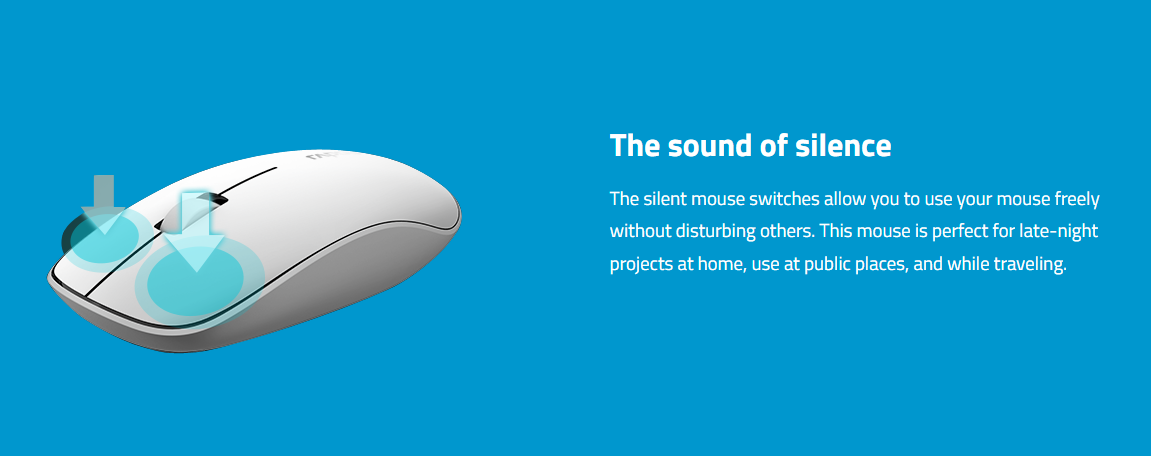 The sound of silence

The silent mouse switches allow you to use your mouse freely without disturbing others. This mouse is perfect for late-night projects at home, use at public places, and while traveling.